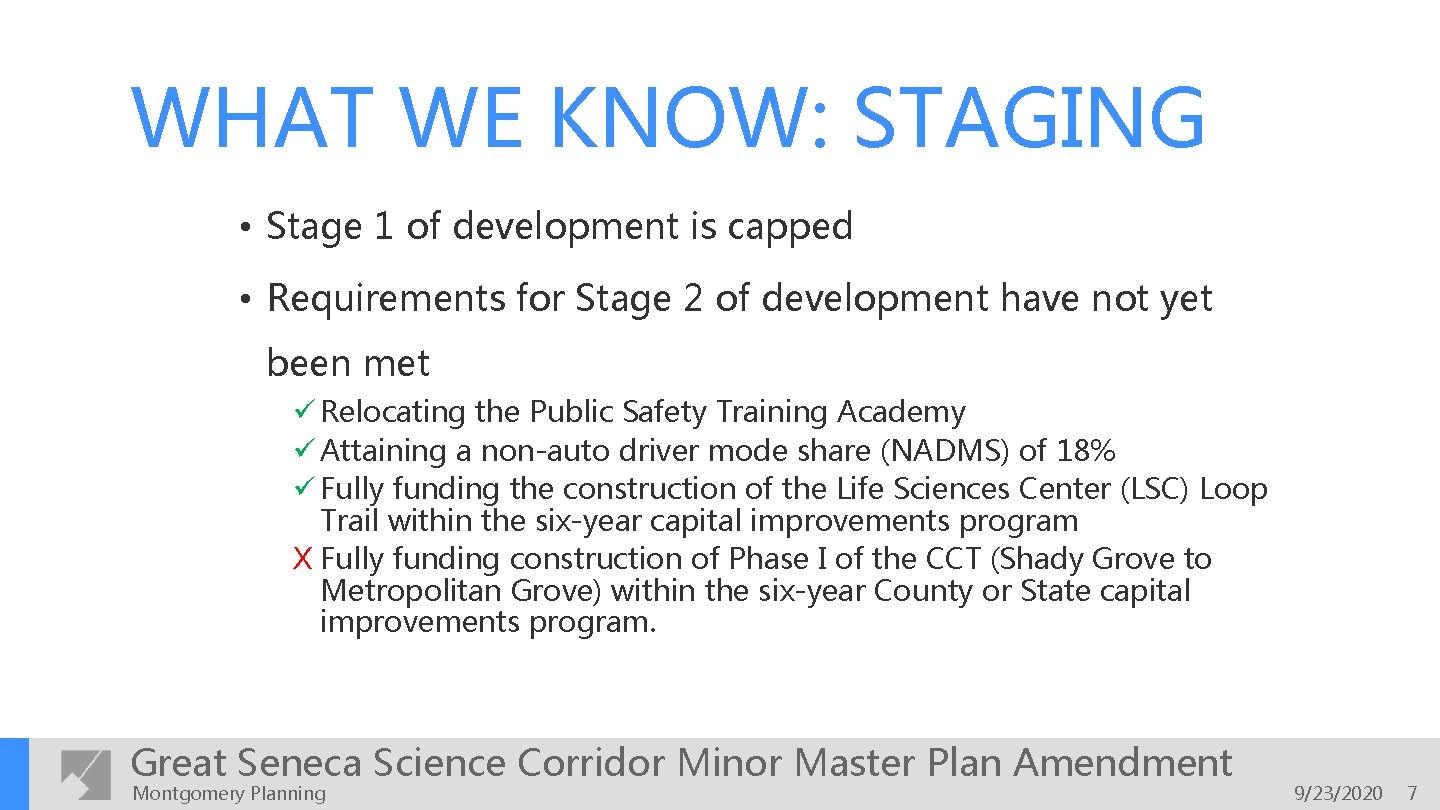 WHAT WE KNOW: STAGING

• Stage 1 of development is capped

• Requirements for Stage 2 of development have not yet been met

✓ Relocating the Public Safety Training Academy
✓ Attaining a non-auto driver mode share (NADMS) of 18%
✓ Fully funding the construction of the Life Sciences Center (LSC) Loop Trail within the six-year capital improvements program
X Fully funding construction of Phase I of the CCT (Shady Grove to Metropolitan Grove) within the six-year County or State capital improvements program.

Great Seneca Science Corridor Minor Master Plan Amendment
Montgomery Planning

9/23/2020 7